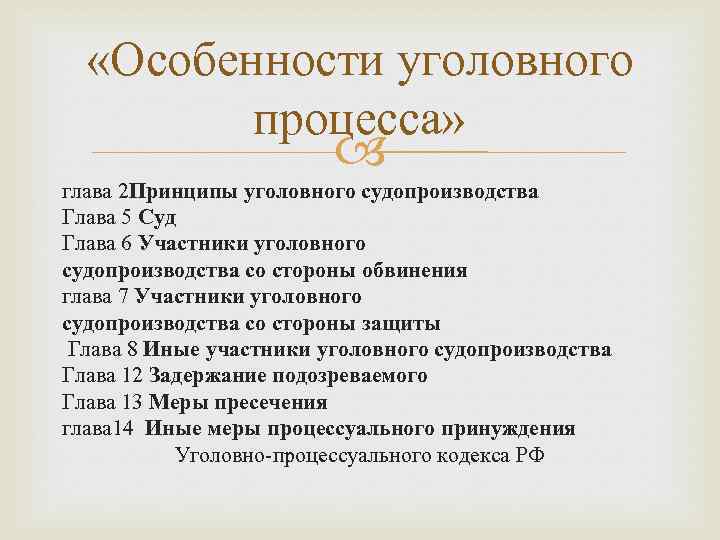 «Особенности уголовного процесса»

глава 2Принципы уголовного судопроизводства
Глава 5 Суд
Глава 6 Участники уголовного судопроизводства со стороны обвинения
глава 7 Участники уголовного судопроизводства со стороны защиты
Глава 8 Иные участники уголовного судопроизводства
Глава 12 Задержание подозреваемого
Глава 13 Меры пресечения
глава14 Иные меры процессуального принуждения
Уголовно-процессуального кодекса РФ